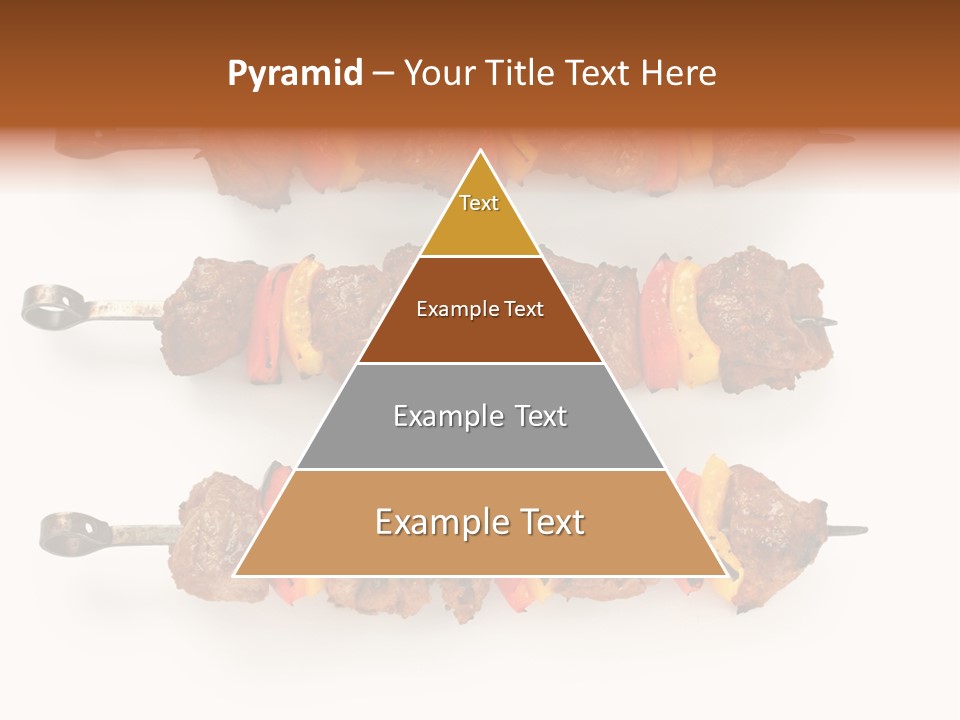 Pyramid – Your Title Text Here

Text

Example Text

Example Text

Example Text